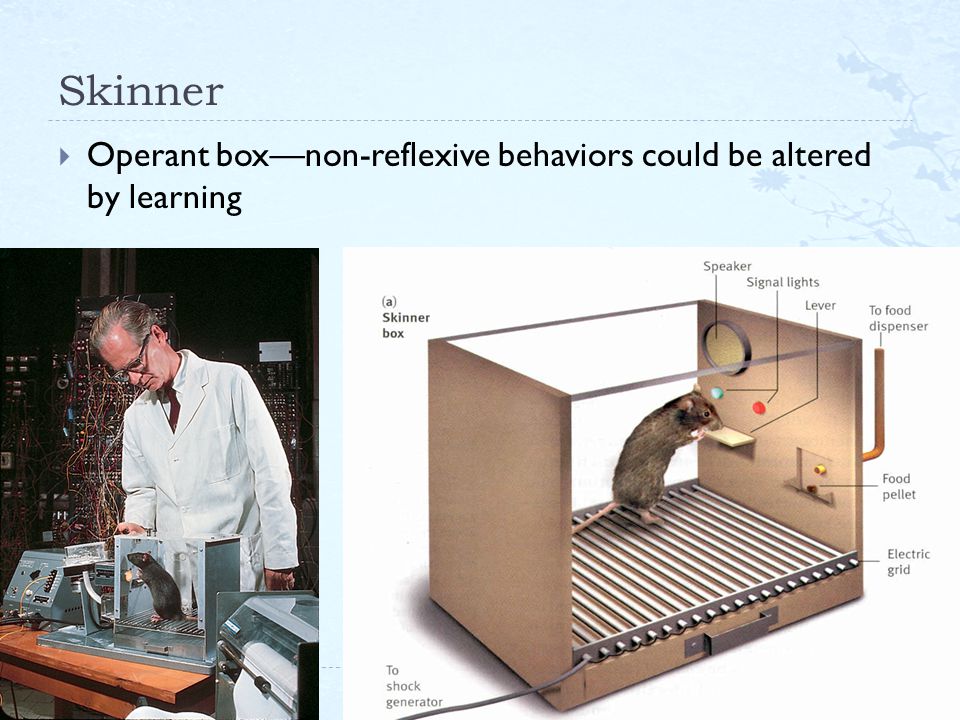 Skinner

Operant box—non-reflexive behaviors could be altered by learning

(a) Skinner box

Speaker

Signal lights

Lever

To food dispenser

Food pellet

Electric grid

To shock generator